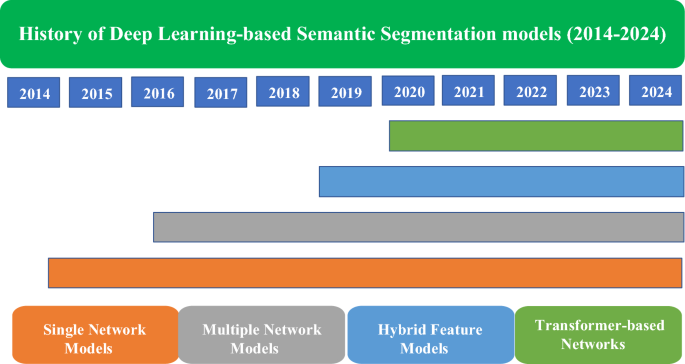 History of Deep Learning-based Semantic Segmentation models (2014-2024)

2014 2015 2016 2017 2018 2019 2020 2021 2022 2023 2024

Single Network Models

Multiple Network Models

Hybrid Feature Models

Transformer-based Networks